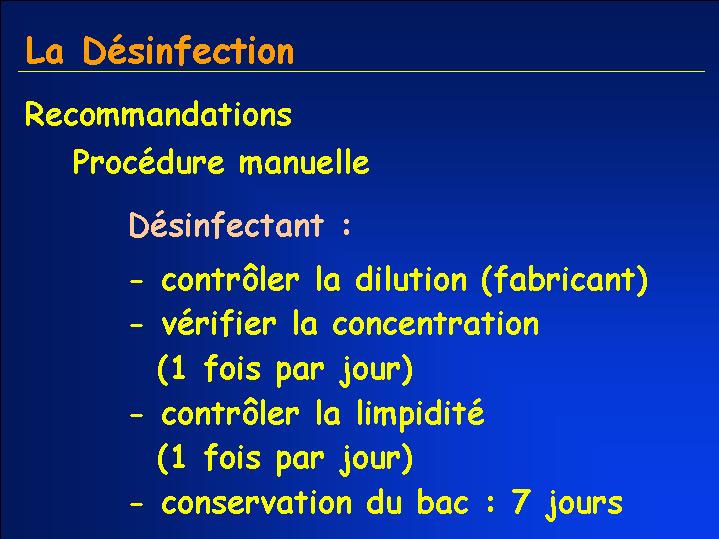 La Désinfection

Recommandations

Procédure manuelle

Désinfectant :

- contrôler la dilution (fabricant)
- vérifier la concentration (1 fois par jour)
- contrôler la limpidité (1 fois par jour)
- conservation du bac : 7 jours